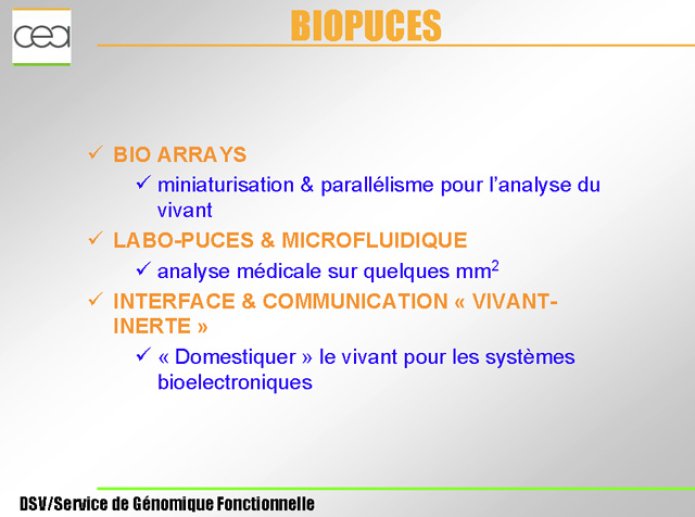 cea

BIOPUCES

✓ BIO ARRAYS

✓ miniaturisation & parallélisme pour l'analyse du vivant

✓ LABO-PUCES & MICROFLUIDIQUE

✓ analyse médicale sur quelques $mm^2$

✓ INTERFACE & COMMUNICATION « VIVANT-INERTE »

✓ « Domestiquer » le vivant pour les systèmes bioelectroniques

DSV/Service de Génomique Fonctionnelle